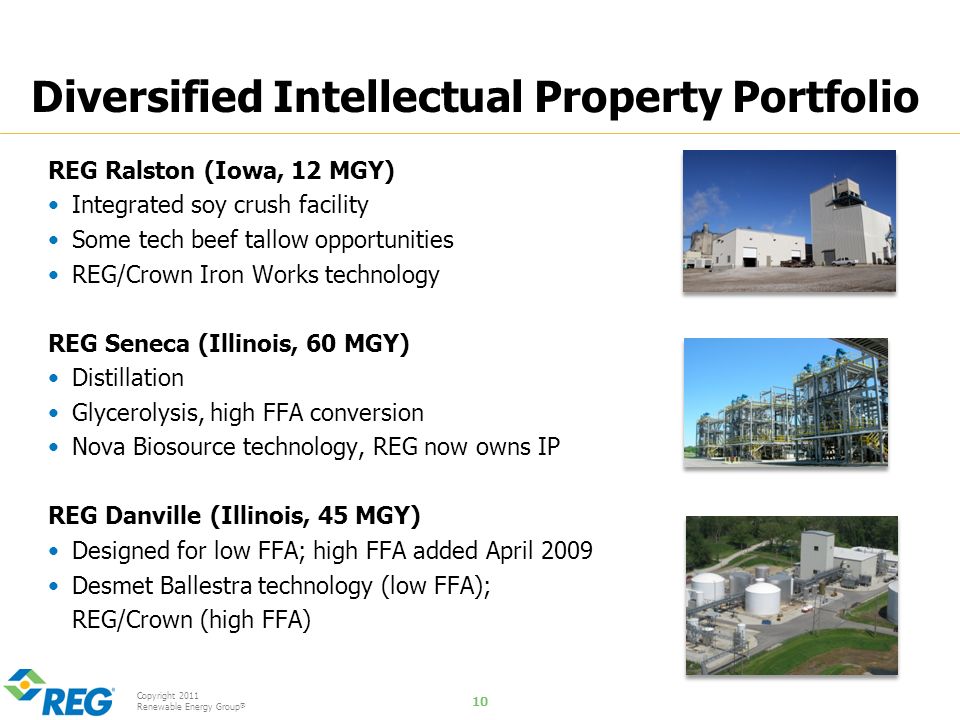 Diversified Intellectual Property Portfolio

REG Ralston (Iowa, 12 MGY)
• Integrated soy crush facility
• Some tech beef tallow opportunities
• REG/Crown Iron Works technology

REG Seneca (Illinois, 60 MGY)
• Distillation
• Glycerolysis, high FFA conversion
• Nova Biosource technology, REG now owns IP

REG Danville (Illinois, 45 MGY)
• Designed for low FFA; high FFA added April 2009
• Desmet Ballestra technology (low FFA); REG/Crown (high FFA)

REG

Copyright 2011
Renewable Energy Group®

10